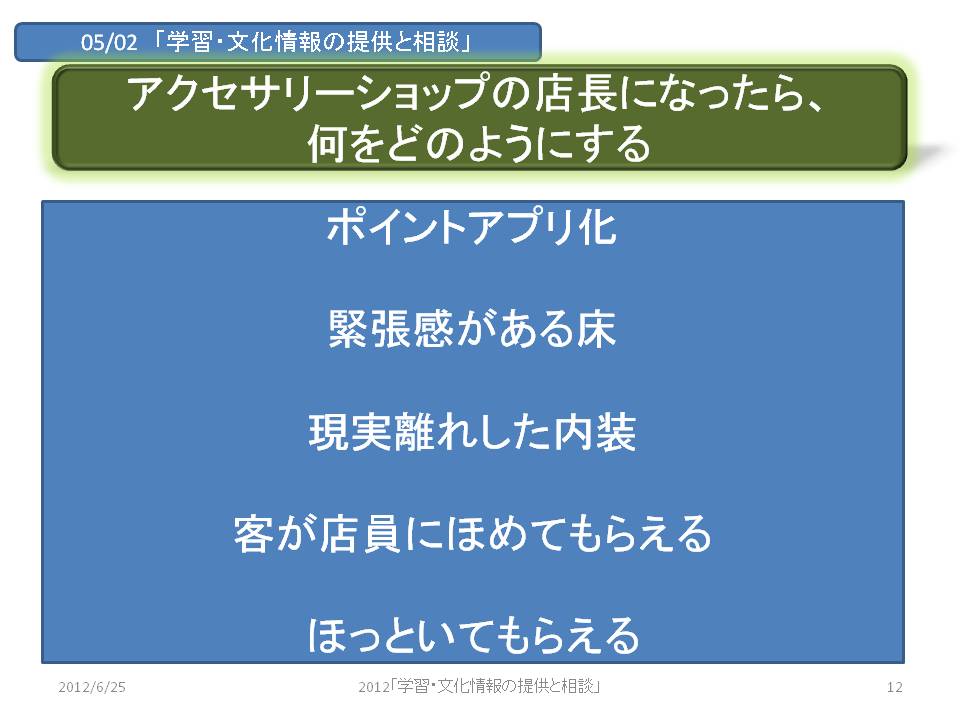 05/02 「学習・文化情報の提供と相談」

アクセサリーショップの店長になったら、何をどのようにする

ポイントアプリ化

緊張感がある床

現実離れした内装

客が店員にほめてもらえる

ほっといてもらえる

2012/6/25

2012「学習・文化情報の提供と相談」

12